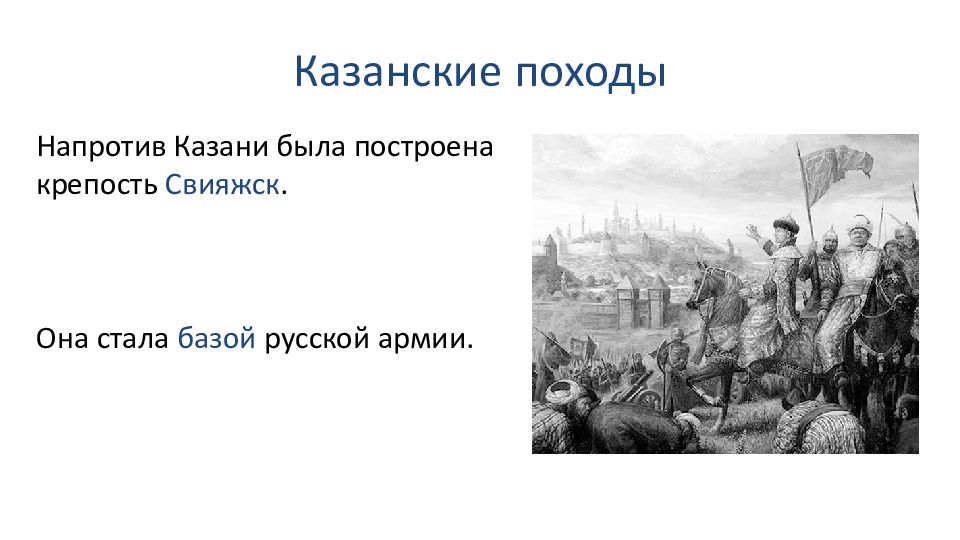 Казанские походы

Напротив Казани была построена крепость Свияжск.

Она стала базой русской армии.